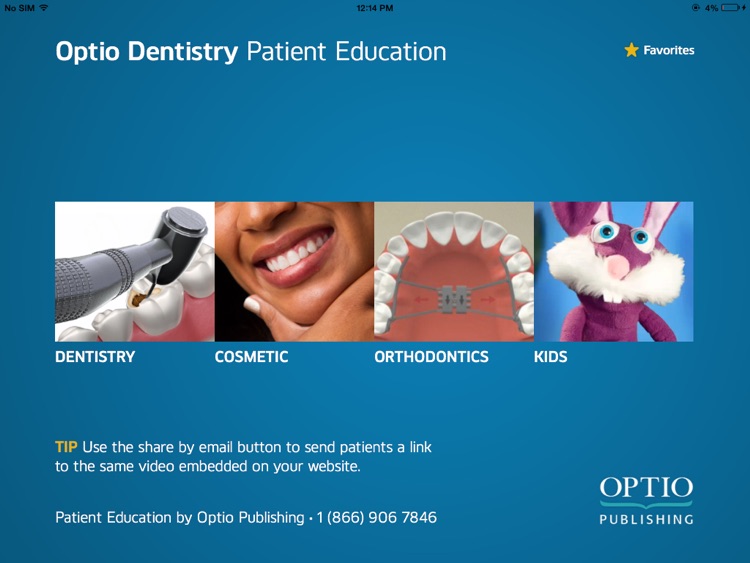 No SIM 12:14 PM 4%

Optio Dentistry Patient Education

Favorites

DENTISTRY

COSMETIC

ORTHODONTICS

KIDS

TIP Use the share by email button to send patients a link to the same video embedded on your website.

Patient Education by Optio Publishing • 1 (866) 906 7846

OPTIO PUBLISHING